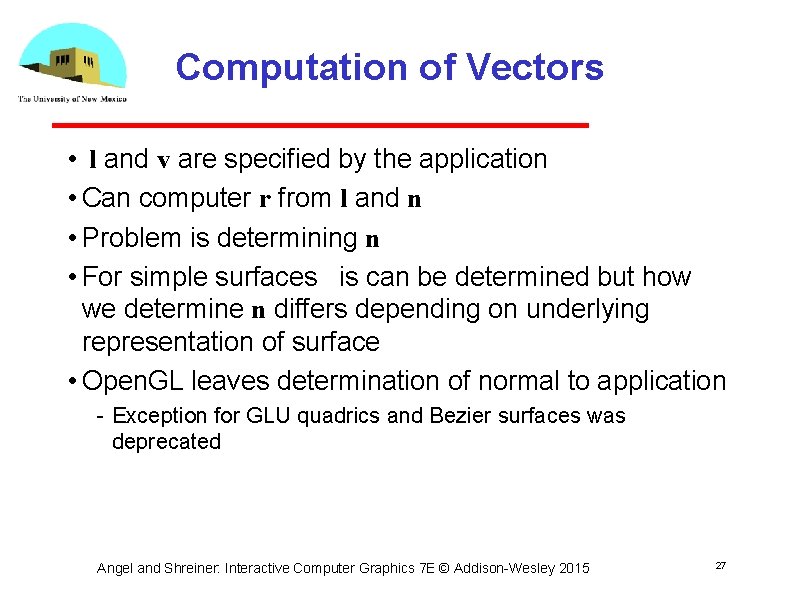 The University of New Mexico

Computation of Vectors

• l and v are specified by the application
• Can computer r from l and n
• Problem is determining n
• For simple surfaces is can be determined but how we determine n differs depending on underlying representation of surface
• OpenGL leaves determination of normal to application
- Exception for GLU quadrics and Bezier surfaces was deprecated

Angel and Shreiner: Interactive Computer Graphics 7E © Addison-Wesley 2015

27